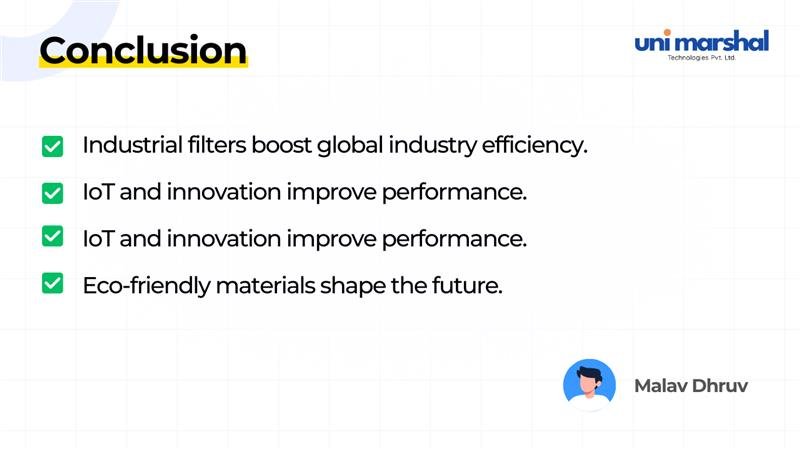 Conclusion

uni marshal
Technologies Pvt. Ltd.

Industrial filters boost global industry efficiency.

IoT and innovation improve performance.

IoT and innovation improve performance.

Eco-friendly materials shape the future.

Malav Dhruv